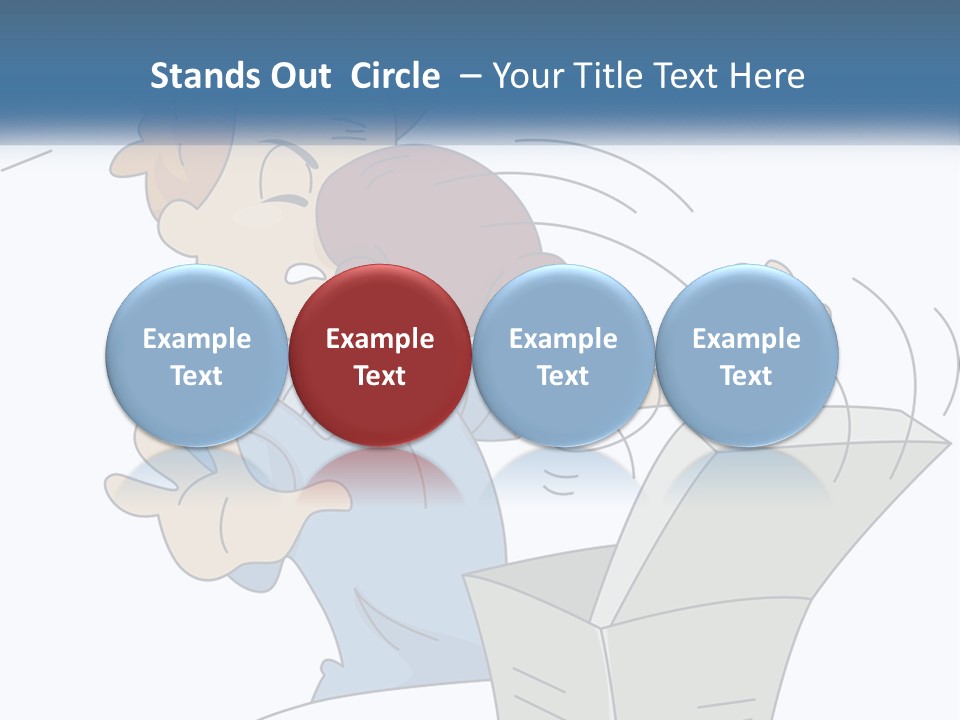 Stands Out Circle – Your Title Text Here

Example Text

Example Text

Example Text

Example Text